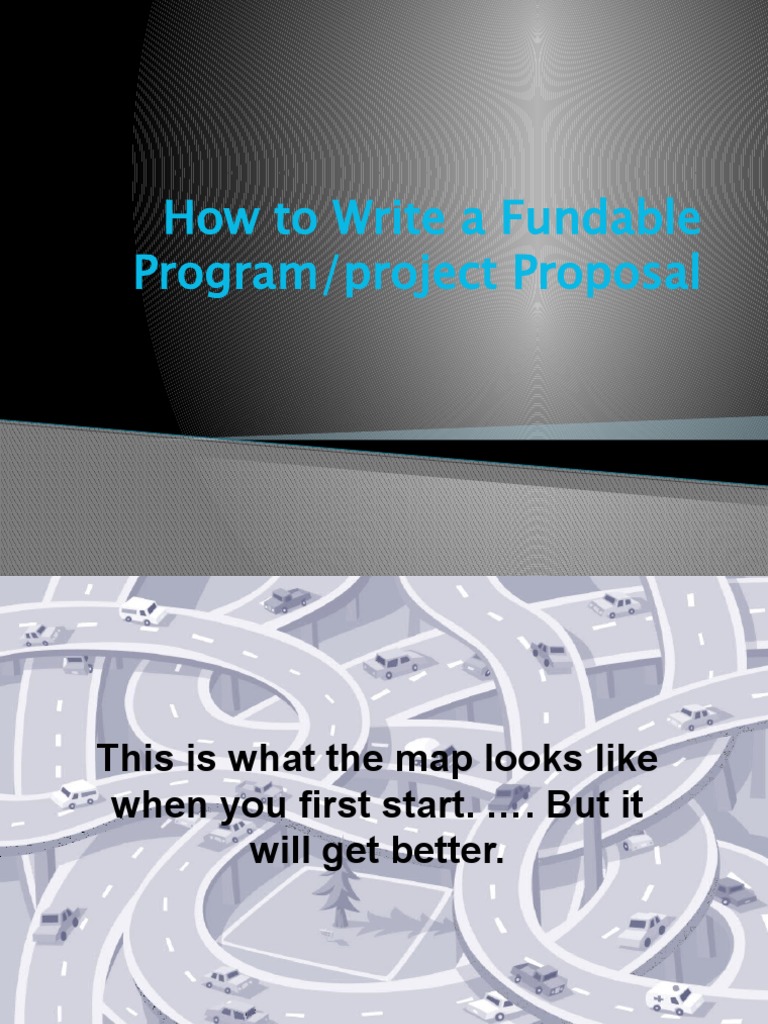 How to Write a Fundable Program/project Proposal

This is what the map looks like when you first start. …. But it will get better.